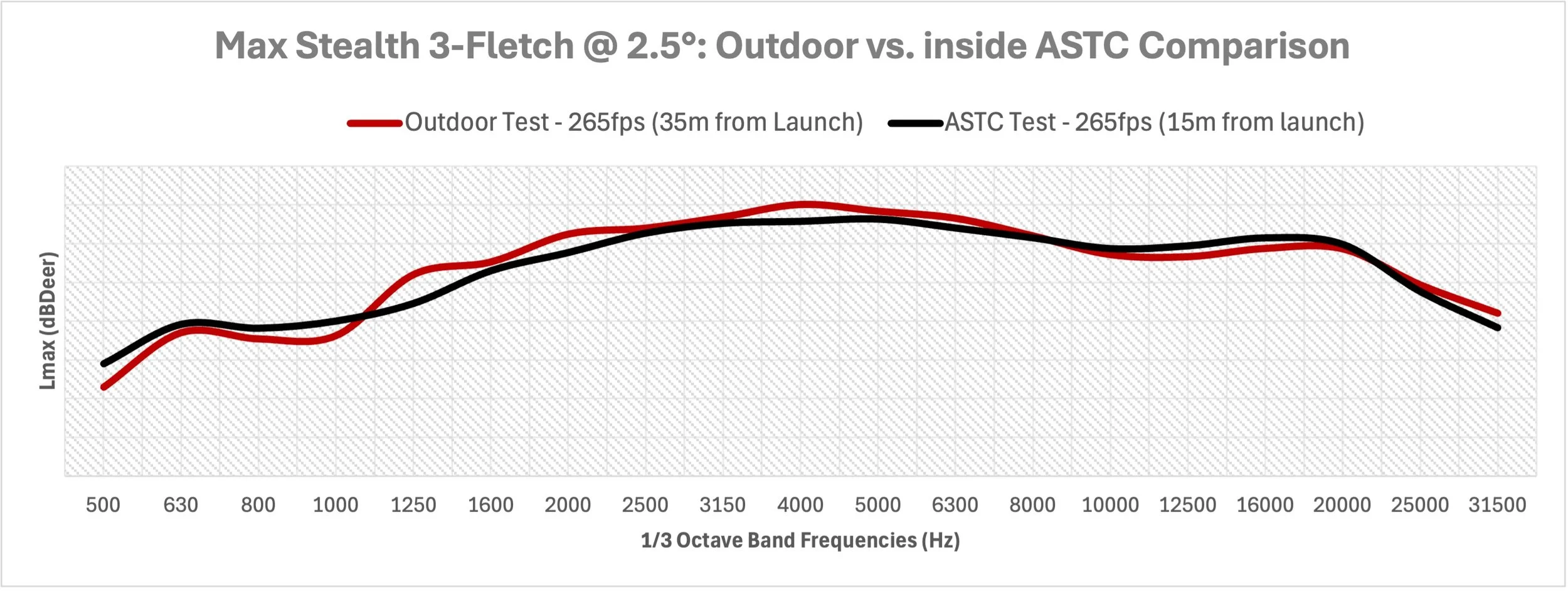 Max Stealth 3-Fletch @ 2.5°: Outdoor vs. inside ASTC Comparison

Outdoor Test - 265fps (35m from Launch)
ASTC Test - 265fps (15m from launch)

Lmax (dBDeer)

500 630 800 1000 1250 1600 2000 2500 3150 4000 5000 6300 8000 10000 12500 16000 20000 25000 31500

1/3 Octave Band Frequencies (Hz)